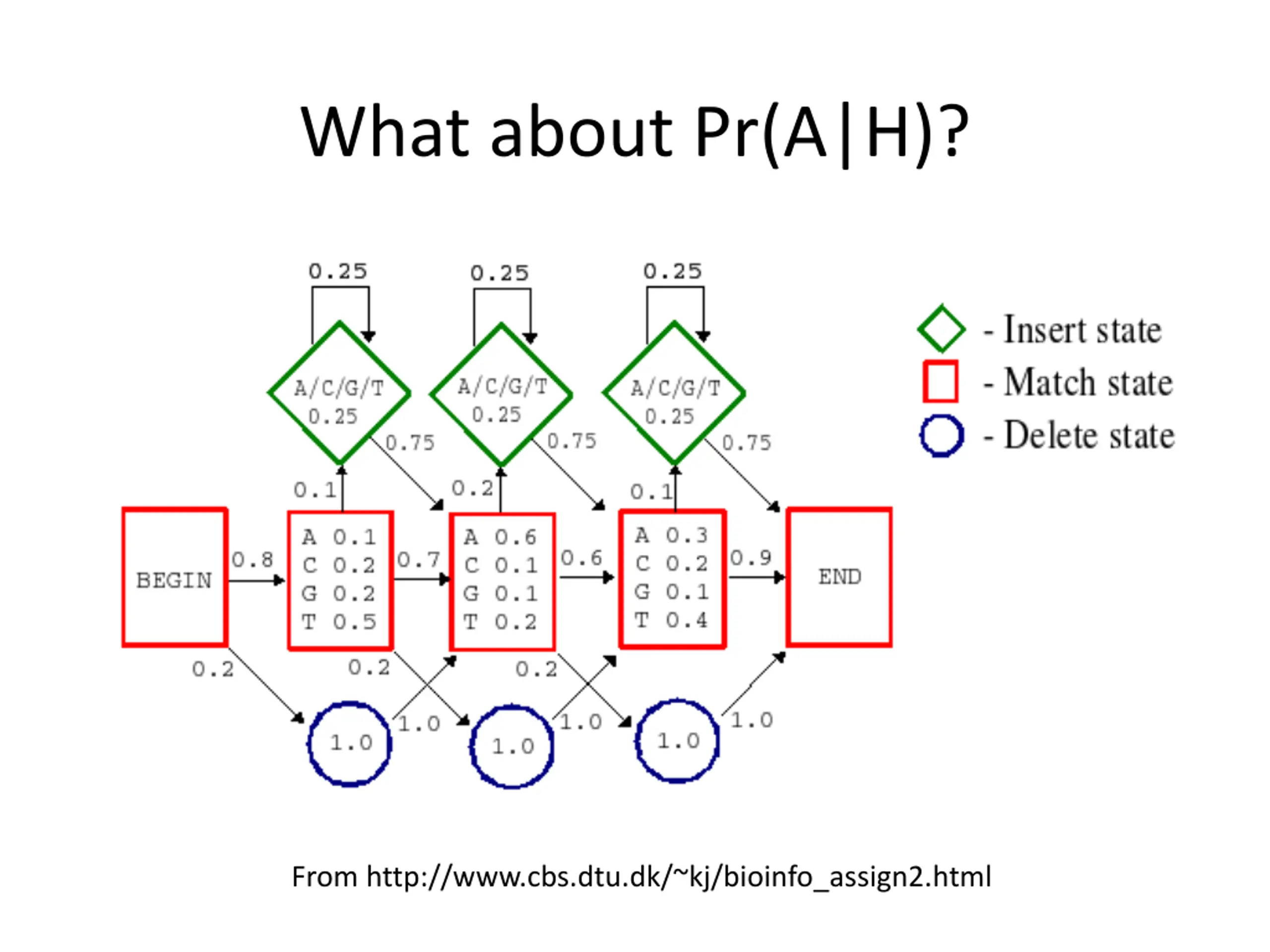 What about Pr(A|H)?

0.25
0.25
0.25

A/C/G/T
0.25

A/C/G/T
0.25

A/C/G/T
0.25

0.75
0.75
0.75

0.1
0.2
0.1

- Insert state
- Match state
- Delete state

BEGIN
0.8
A 0.1
C 0.2
G 0.2
T 0.5
0.7
A 0.6
C 0.1
G 0.1
T 0.2
0.6
A 0.3
C 0.2
G 0.1
T 0.4
0.9
END

0.2
0.2
0.2

1.0
1.0
1.0
1.0
1.0
1.0

From http://www.cbs.dtu.dk/~kj/bioinfo_assign2.html